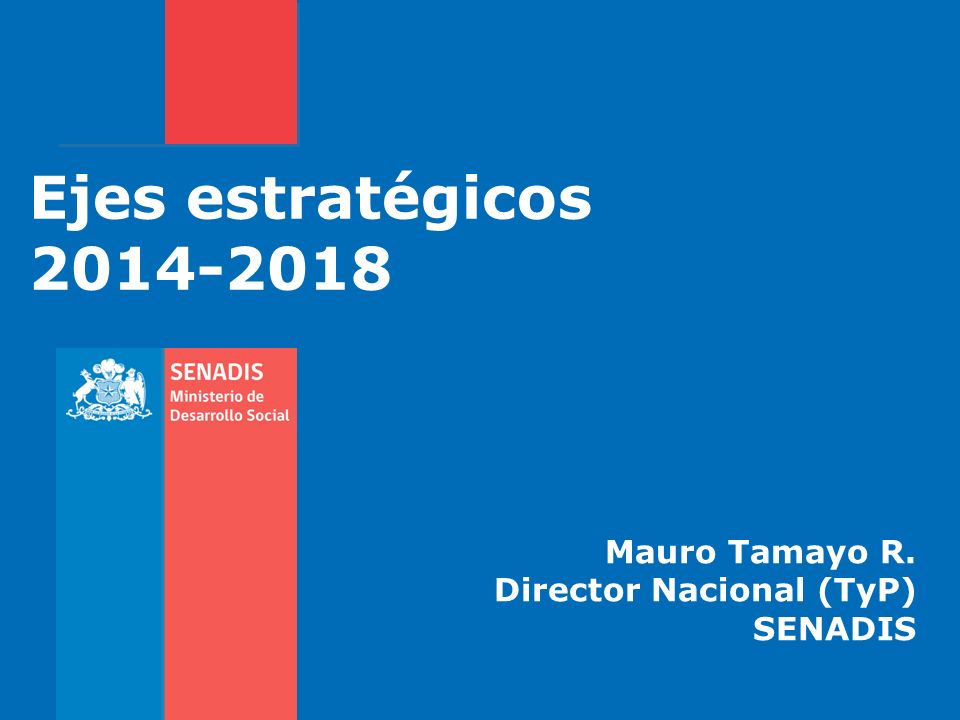 Ejes estratégicos 2014-2018

SENADIS
Ministerio de
Desarrollo Social

Mauro Tamayo R.
Director Nacional (TyP)
SENADIS